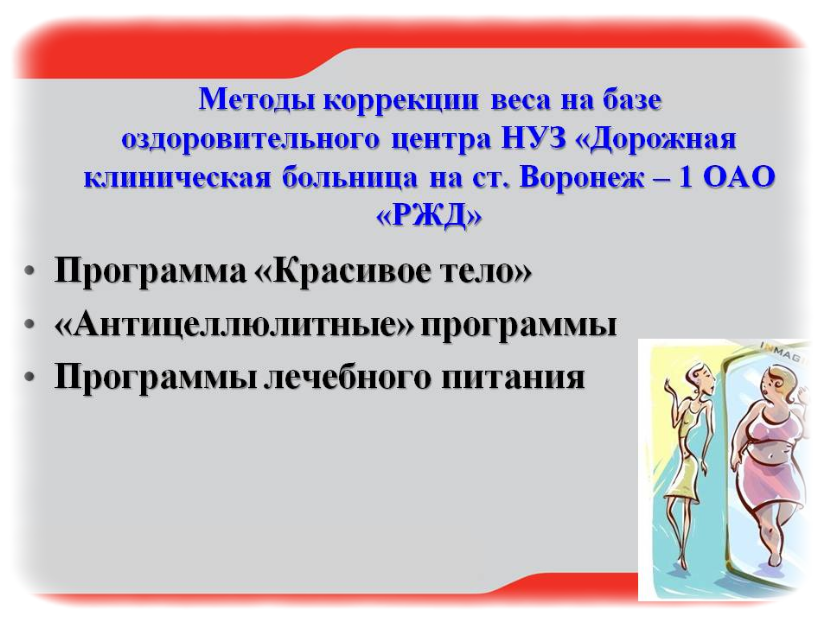 Методы коррекции веса на базе оздоровительного центра НУЗ «Дорожная клиническая больница на ст. Воронеж – 1 ОАО «РЖД»

• Программа «Красивое тело»
• «Антицеллюлитные» программы
• Программы лечебного питания

IMAG